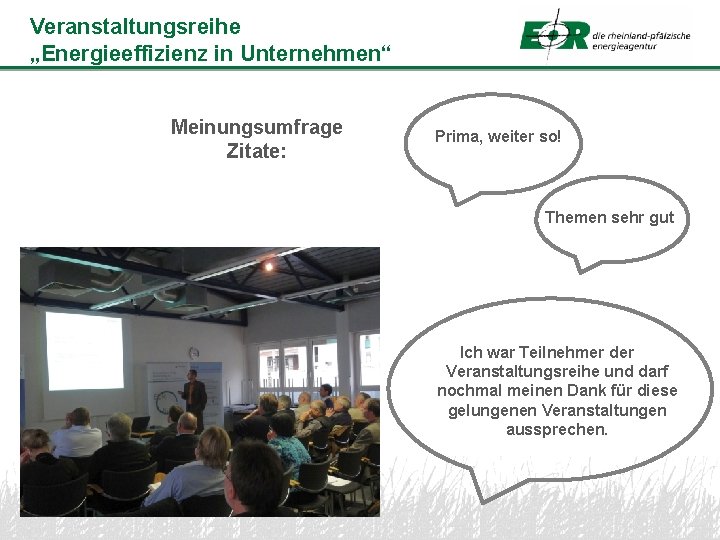 Veranstaltungsreihe
„Energieeffizienz in Unternehmen“

EOR die rheinland-pfälzische energieagentur

Meinungsumfrage
Zitate:

Prima, weiter so!

Themen sehr gut

Ich war Teilnehmer der Veranstaltungsreihe und darf nochmal meinen Dank für diese gelungenen Veranstaltungen aussprechen.